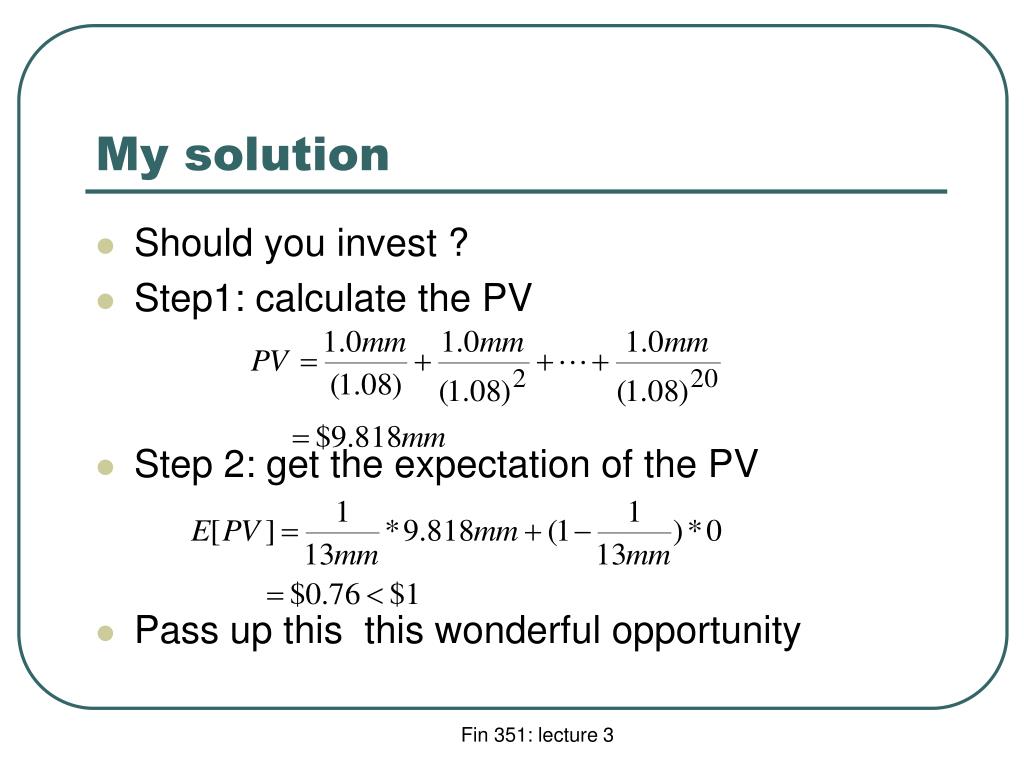 My solution

Should you invest ?

Step1: calculate the PV

$PV = \frac{1.0mm}{(1.08)} + \frac{1.0mm}{(1.08)^2} + \cdots + \frac{1.0mm}{(1.08)^{20}}$

$= \$9.818mm$

Step 2: get the expectation of the PV

$E[PV] = \frac{1}{13mm} * 9.818mm + (1 - \frac{1}{13mm}) * 0$

$= \$0.76 < \$1$

Pass up this this wonderful opportunity

Fin 351: lecture 3